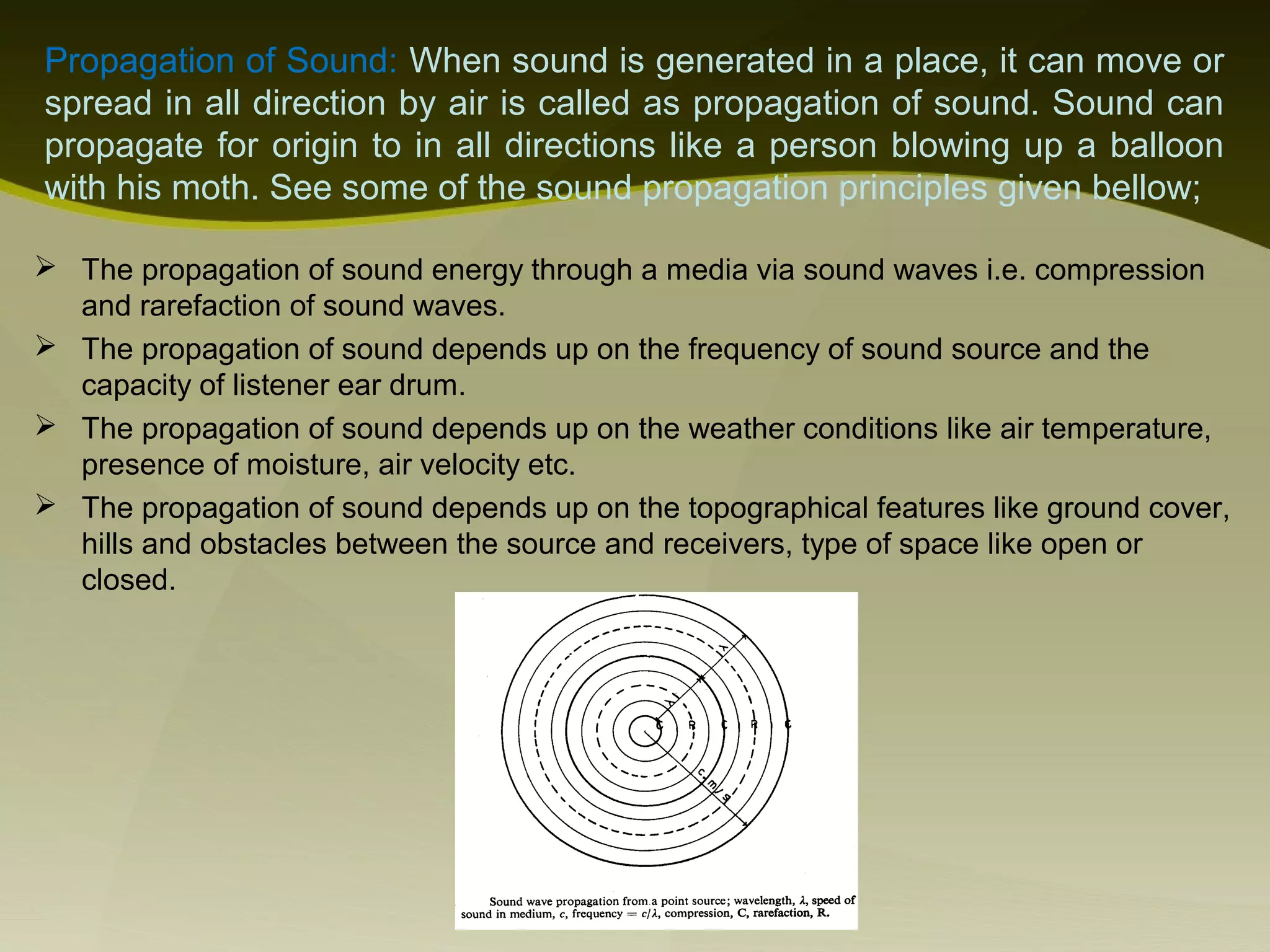 Propagation of Sound: When sound is generated in a place, it can move or spread in all direction by air is called as propagation of sound. Sound can propagate for origin to in all directions like a person blowing up a balloon with his moth. See some of the sound propagation principles given bellow;

➢ The propagation of sound energy through a media via sound waves i.e. compression and rarefaction of sound waves.

➢ The propagation of sound depends up on the frequency of sound source and the capacity of listener ear drum.

➢ The propagation of sound depends up on the weather conditions like air temperature, presence of moisture, air velocity etc.

➢ The propagation of sound depends up on the topographical features like ground cover, hills and obstacles between the source and receivers, type of space like open or closed.

$\lambda$
$\lambda$
C R C R C
c, m/s

Sound wave propagation from a point source; wavelength, $\lambda$, speed of sound in medium, $c$, frequency $= c/\lambda$, compression, C, rarefaction, R.